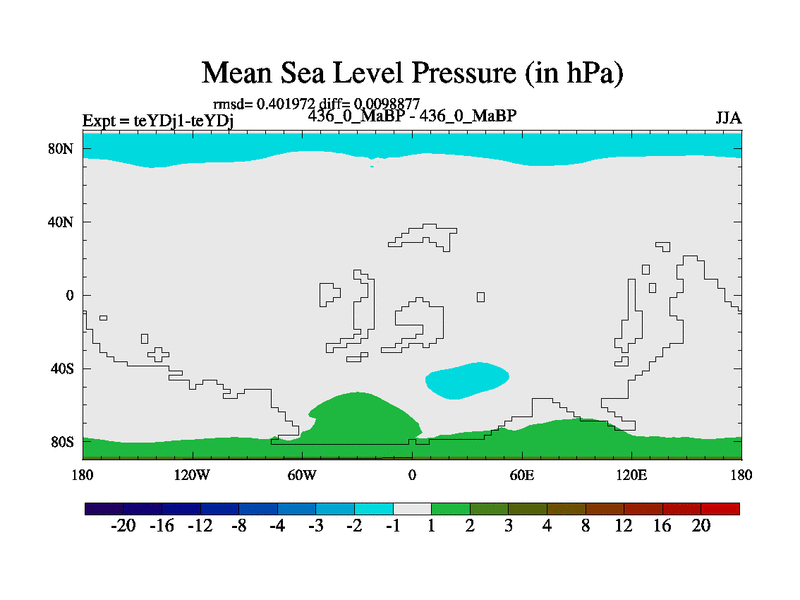 Mean Sea Level Pressure (in hPa)

rmsd= 0.401972 diff= 0.0098877

Expt = teYDj1-teYDj

436_0_MaBP - 436_0_MaBP

JJA

80N
40N
0
40S
80S

180 120W 60W 0 60E 120E 180

-20 -16 -12 -8 -4 -3 -2 -1 1 2 3 4 8 12 16 20